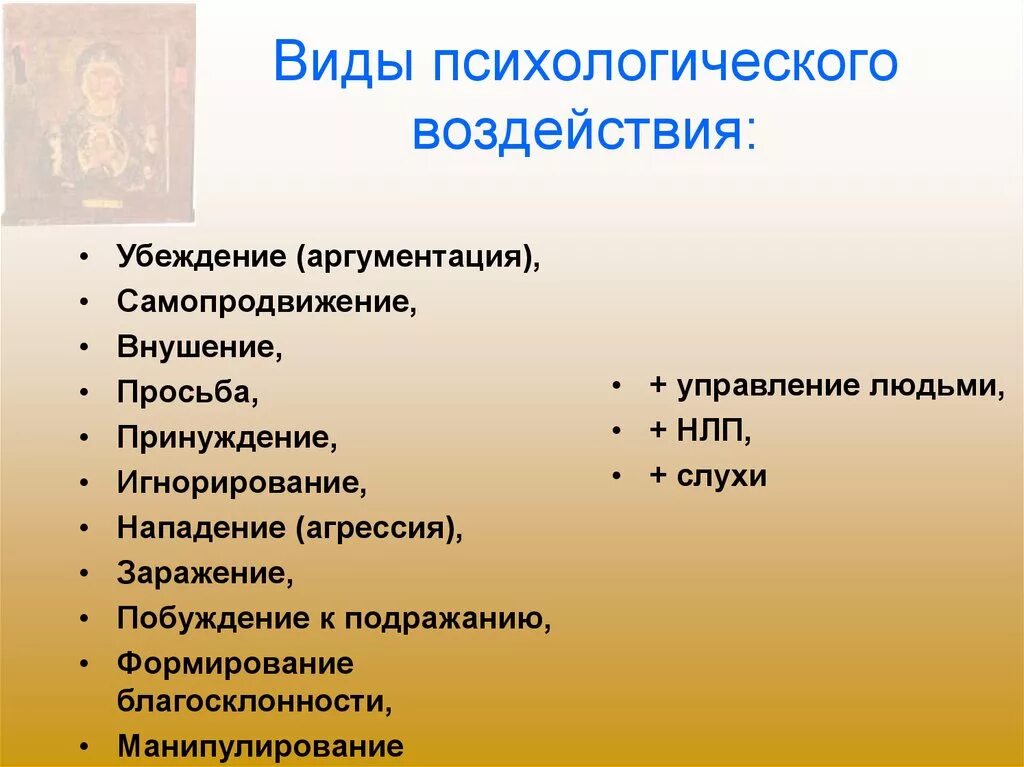 Виды психологического воздействия:

• Убеждение (аргументация),
• Самопродвижение,
• Внушение,
• Просьба,
• Принуждение,
• Игнорирование,
• Нападение (агрессия),
• Заражение,
• Побуждение к подражанию,
• Формирование благосклонности,
• Манипулирование

• + управление людьми,
• + НЛП,
• + слухи